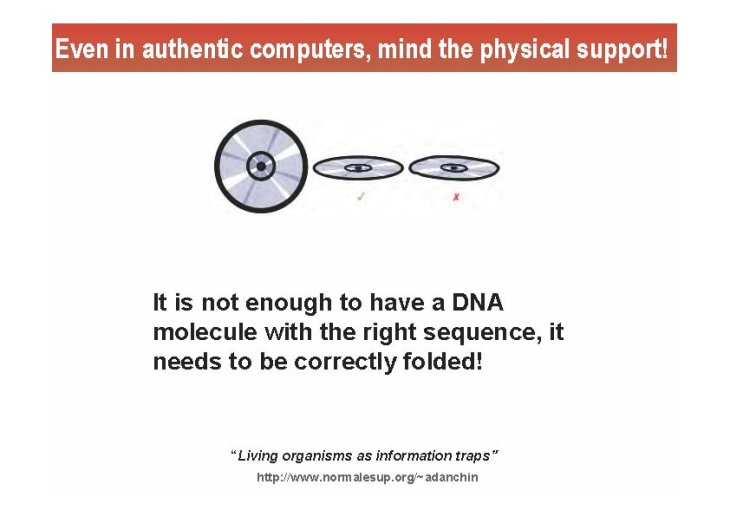 Even in authentic computers, mind the physical support!

✓ ✗

It is not enough to have a DNA molecule with the right sequence, it needs to be correctly folded!

"Living organisms as information traps"

http://www.normalesup.org/~adanchin